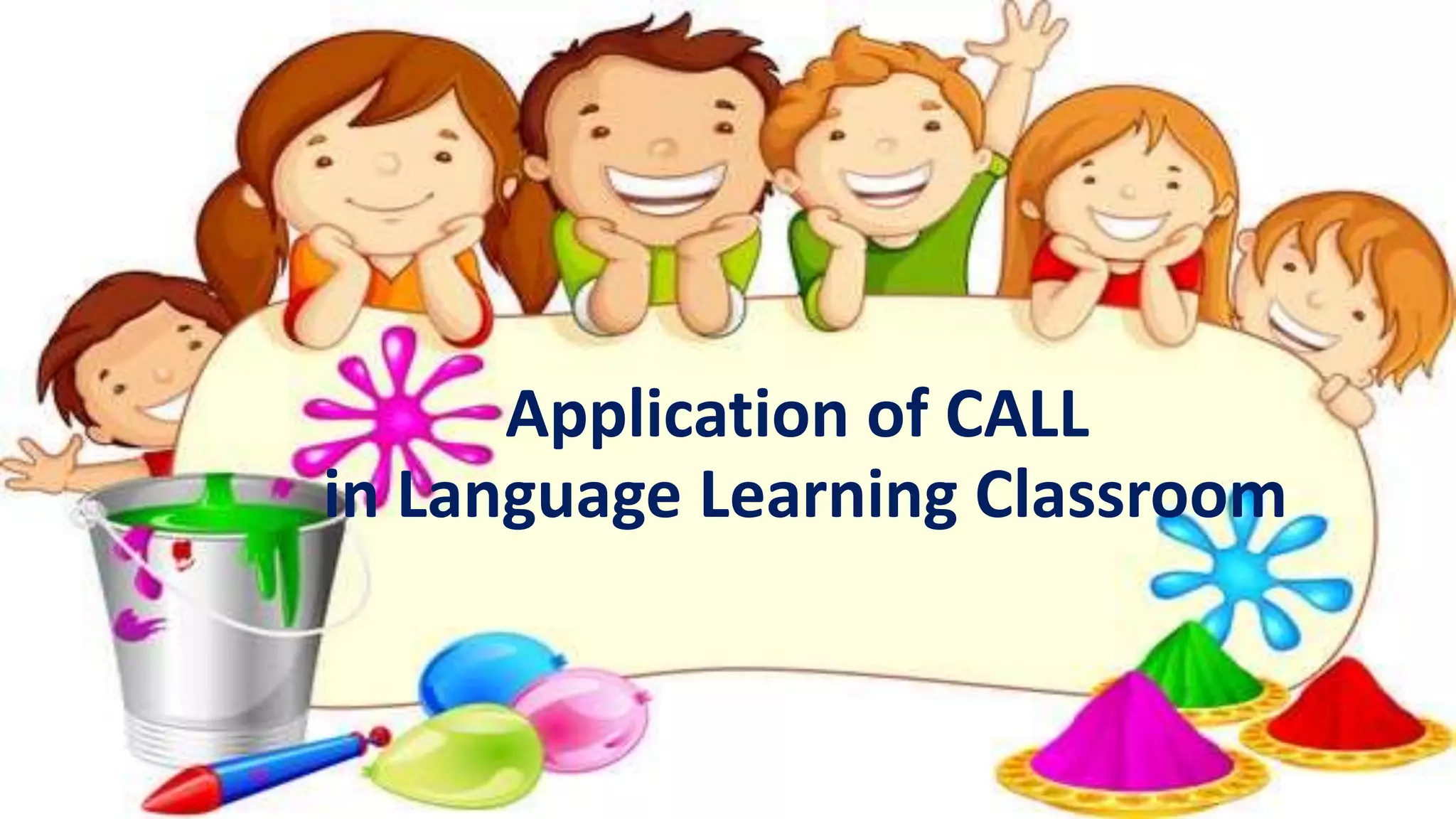 Application of CALL
in Language Learning Classroom